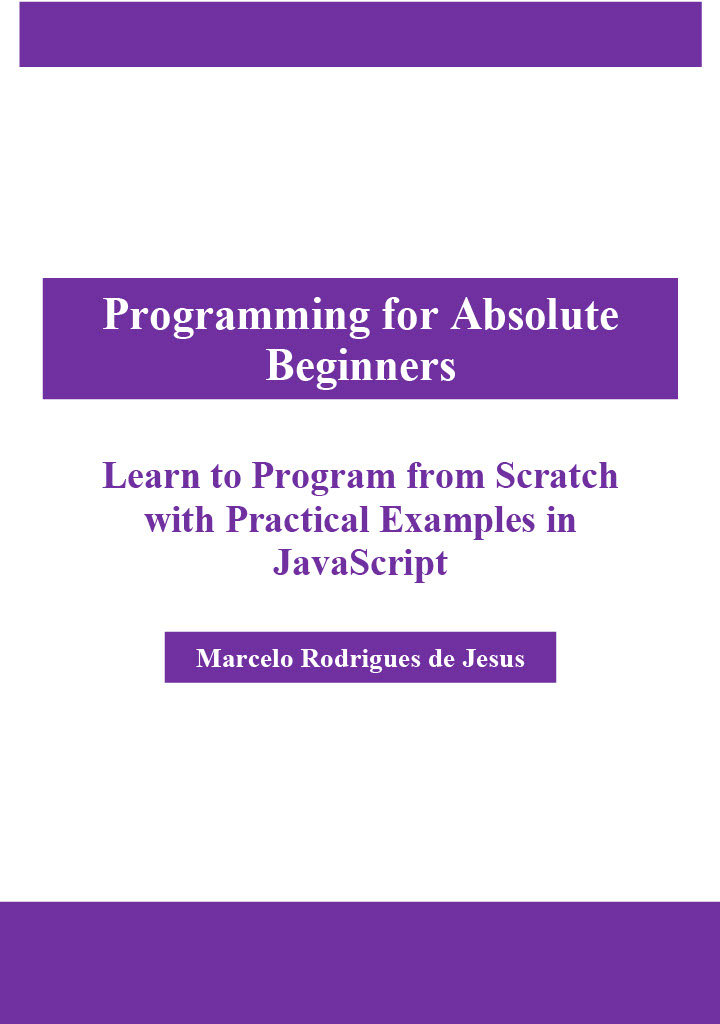 Programming for Absolute Beginners

Learn to Program from Scratch with Practical Examples in JavaScript

Marcelo Rodrigues de Jesus